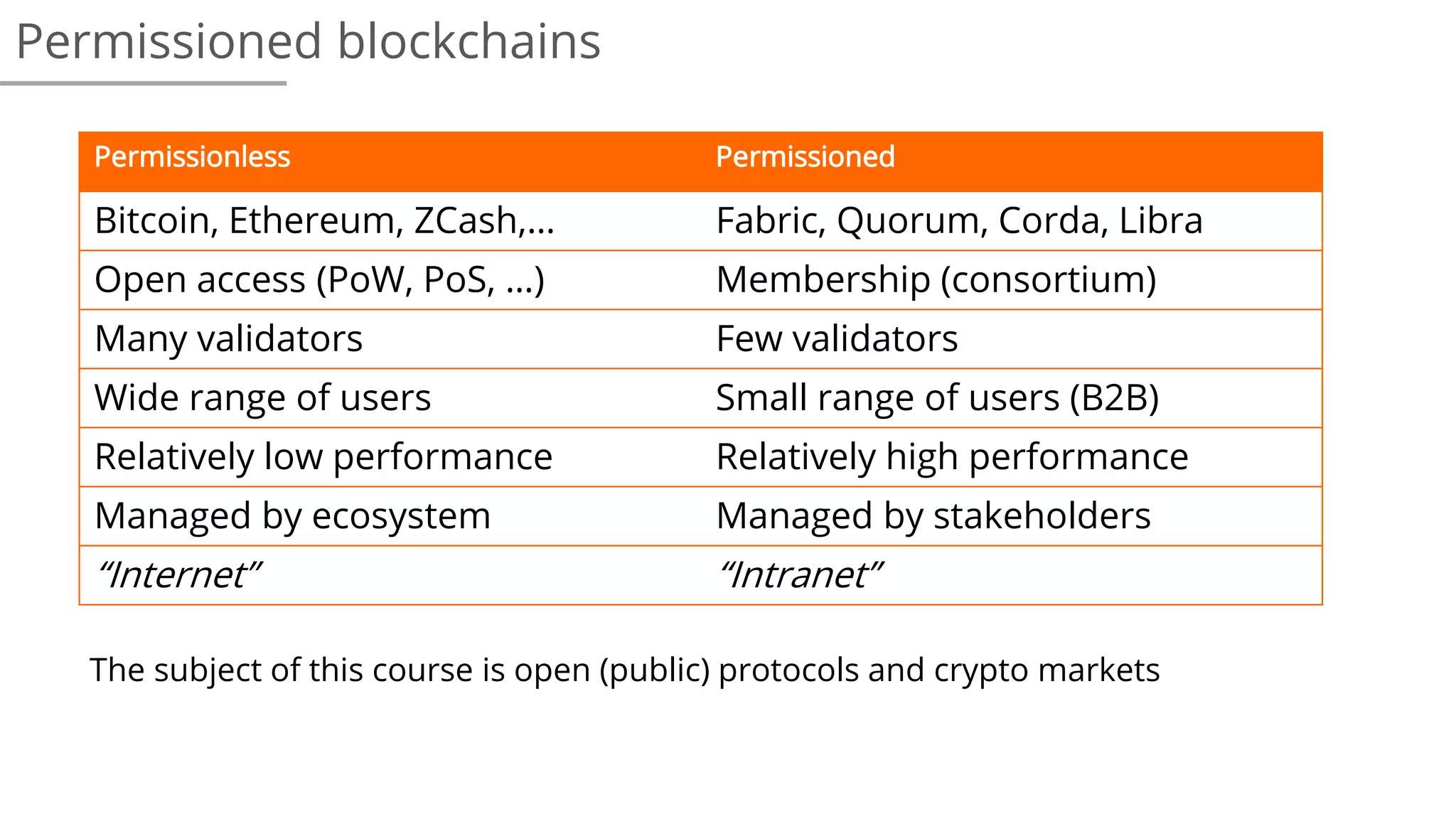 Permissioned blockchains

| Permissionless | Permissioned |
|---|---|
| Bitcoin, Ethereum, ZCash,… | Fabric, Quorum, Corda, Libra |
| Open access (PoW, PoS, …) | Membership (consortium) |
| Many validators | Few validators |
| Wide range of users | Small range of users (B2B) |
| Relatively low performance | Relatively high performance |
| Managed by ecosystem | Managed by stakeholders |
| “Internet” | “Intranet” |

The subject of this course is open (public) protocols and crypto markets